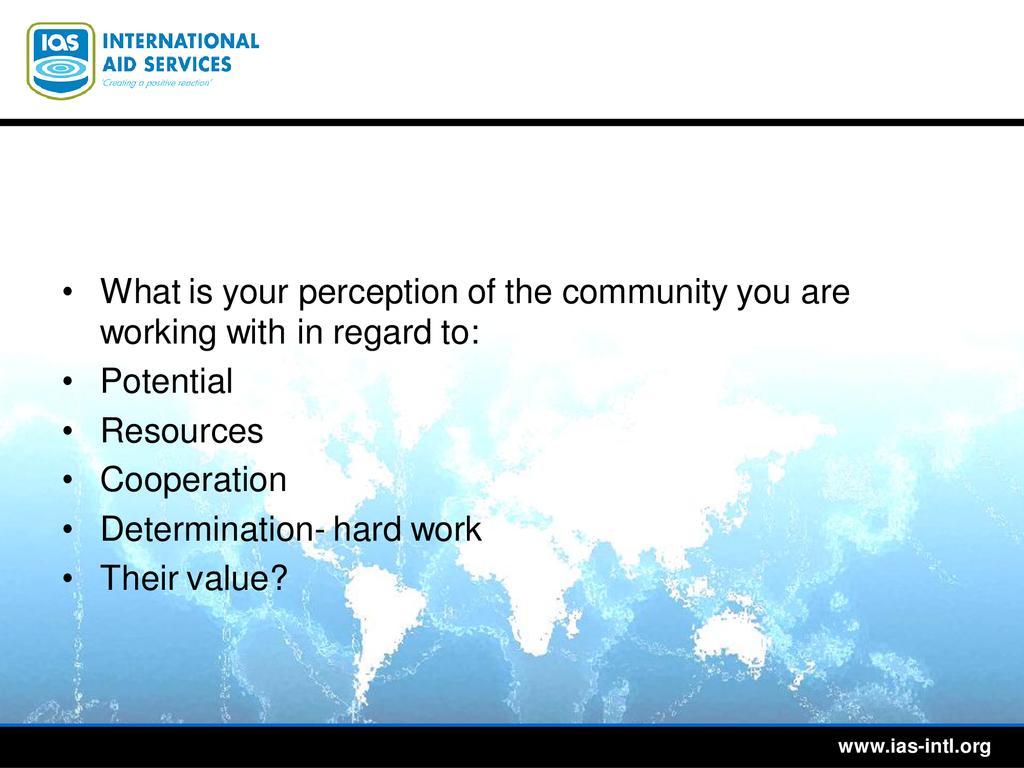 IAS INTERNATIONAL AID SERVICES
'Creating a positive reaction'

• What is your perception of the community you are working with in regard to:
• Potential
• Resources
• Cooperation
• Determination- hard work
• Their value?

www.ias-intl.org